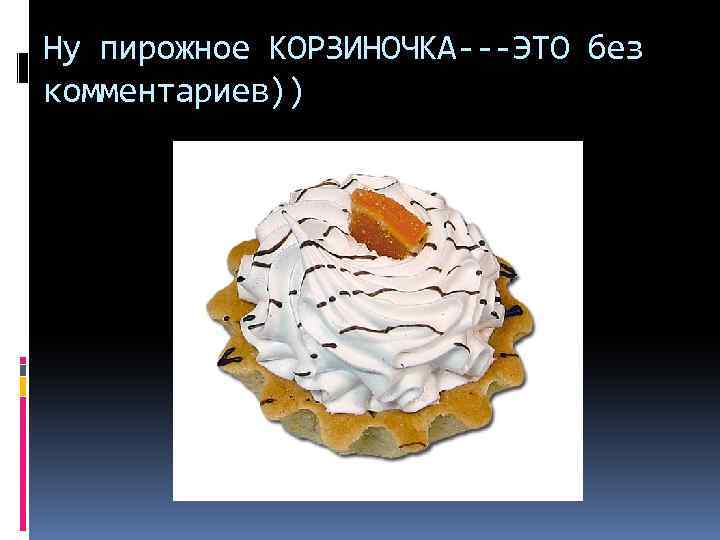 Ну пирожное КОРЗИНОЧКА---ЭТО без комментариев))